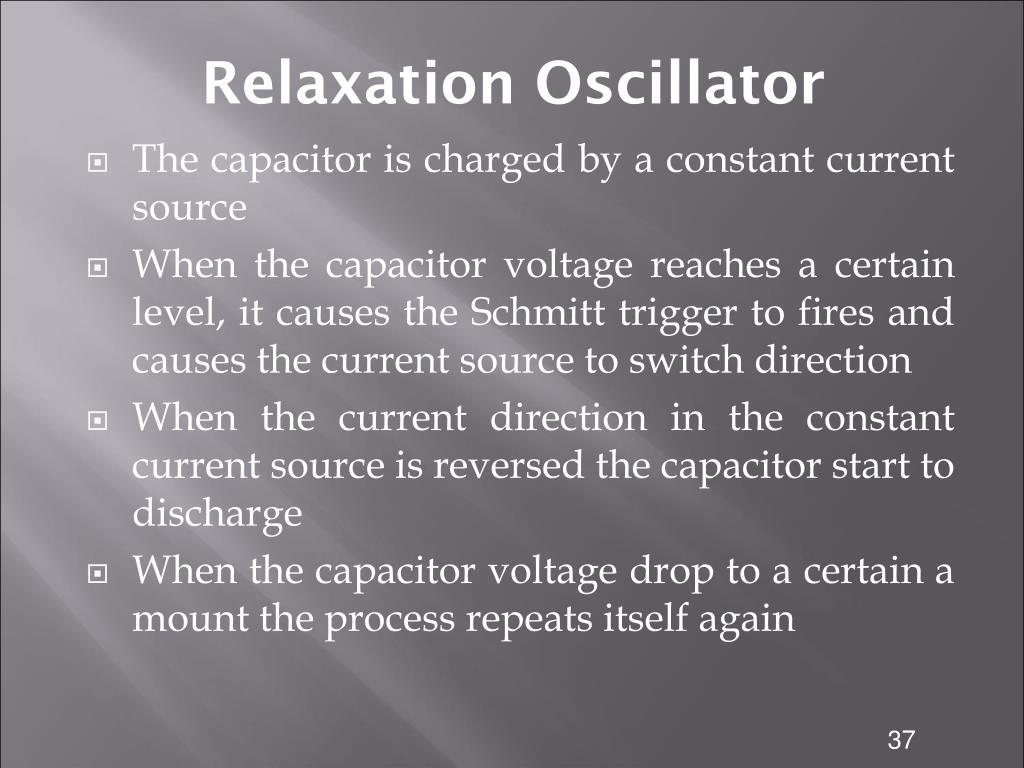 Relaxation Oscillator

The capacitor is charged by a constant current source

When the capacitor voltage reaches a certain level, it causes the Schmitt trigger to fires and causes the current source to switch direction

When the current direction in the constant current source is reversed the capacitor start to discharge

When the capacitor voltage drop to a certain a mount the process repeats itself again

37